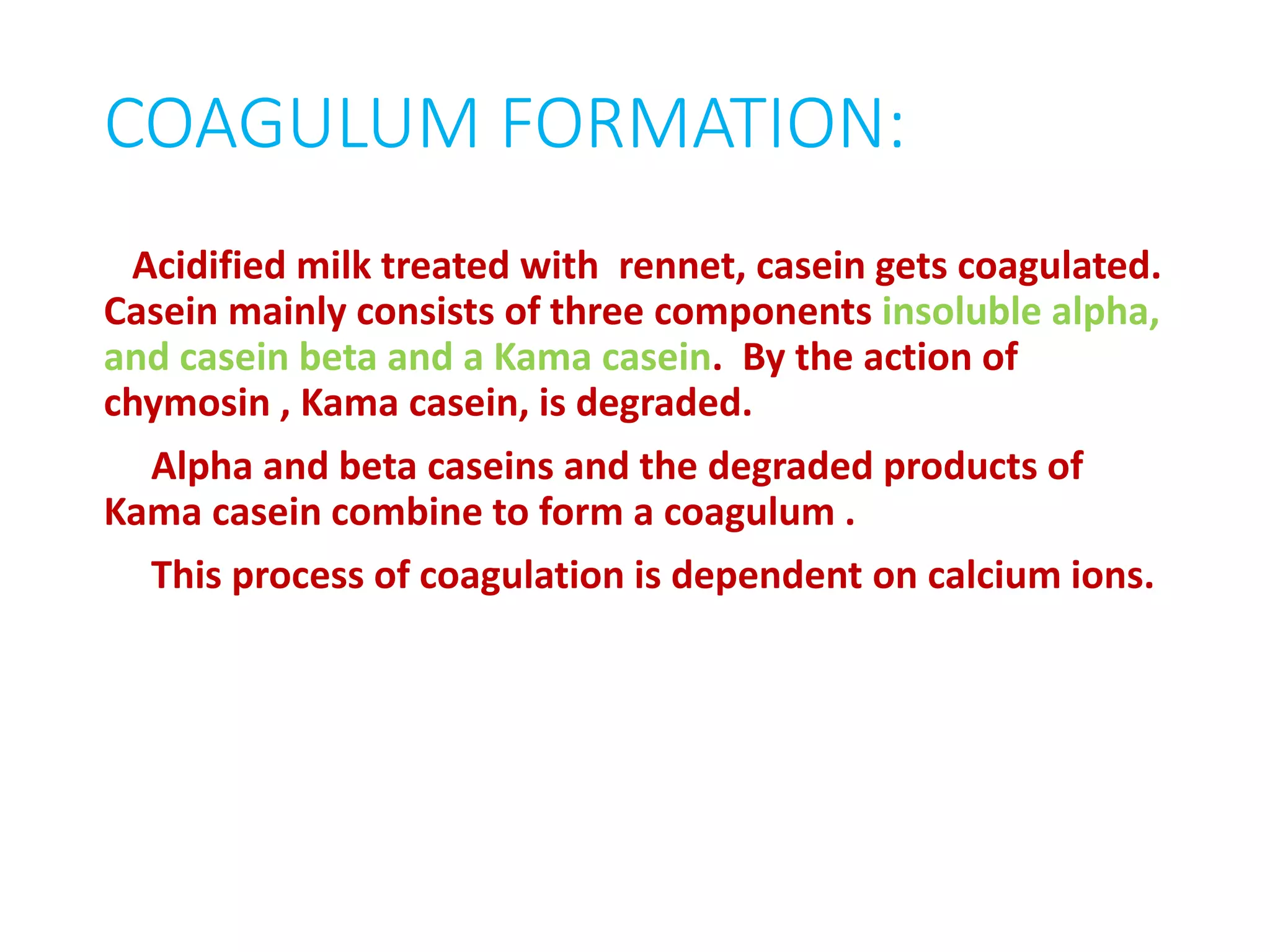 COAGULUM FORMATION:

Acidified milk treated with rennet, casein gets coagulated. Casein mainly consists of three components insoluble alpha, and casein beta and a Kama casein. By the action of chymosin , Kama casein, is degraded.

Alpha and beta caseins and the degraded products of Kama casein combine to form a coagulum .

This process of coagulation is dependent on calcium ions.